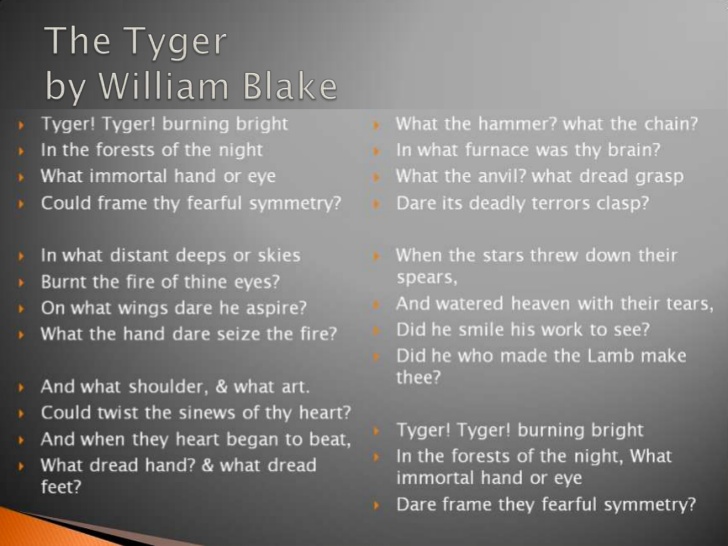 The Tyger
by William Blake

Tyger! Tyger! burning bright
In the forests of the night
What immortal hand or eye
Could frame thy fearful symmetry?

In what distant deeps or skies
Burnt the fire of thine eyes?
On what wings dare he aspire?
What the hand dare seize the fire?

And what shoulder, & what art.
Could twist the sinews of thy heart?
And when they heart began to beat,
What dread hand? & what dread feet?

What the hammer? what the chain?
In what furnace was thy brain?
What the anvil? what dread grasp
Dare its deadly terrors clasp?

When the stars threw down their spears,
And watered heaven with their tears,
Did he smile his work to see?
Did he who made the Lamb make thee?

Tyger! Tyger! burning bright
In the forests of the night, What immortal hand or eye
Dare frame they fearful symmetry?